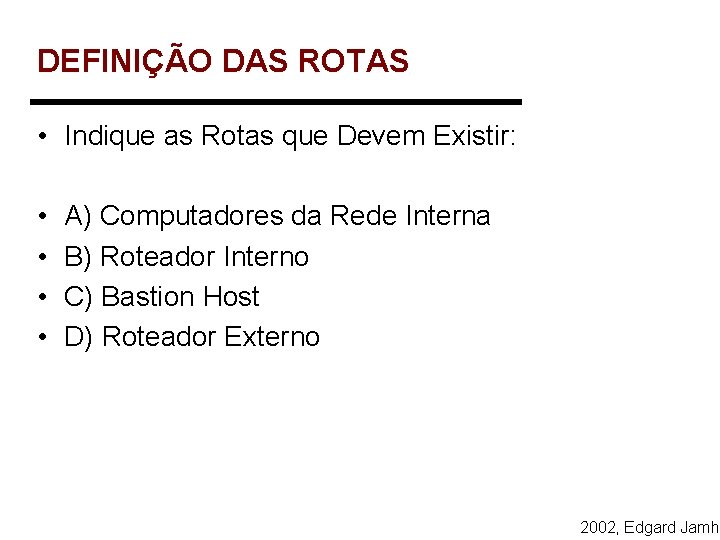 DEFINIÇÃO DAS ROTAS

• Indique as Rotas que Devem Existir:

• A) Computadores da Rede Interna
• B) Roteador Interno
• C) Bastion Host
• D) Roteador Externo

2002, Edgard Jamh